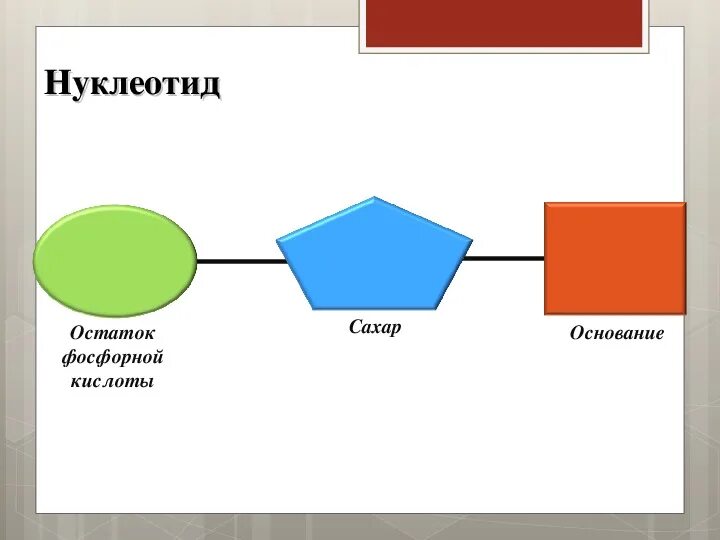 Нуклеотид

Остаток фосфорной кислоты

Сахар

Основание